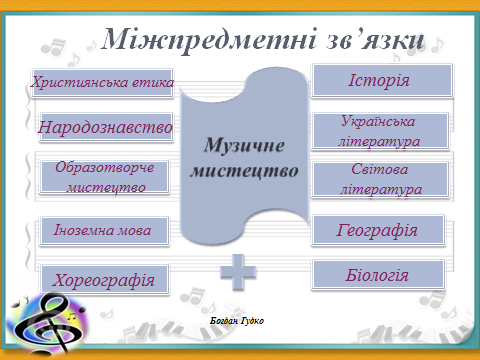 Міжпредметні зв’язки

Християнська етика

Народознавство

Образотворче мистецтво

Іноземна мова

Хореографія

Музичне мистецтво

Історія

Українська література

Світова література

Географія

Біологія

Богдан Гудко